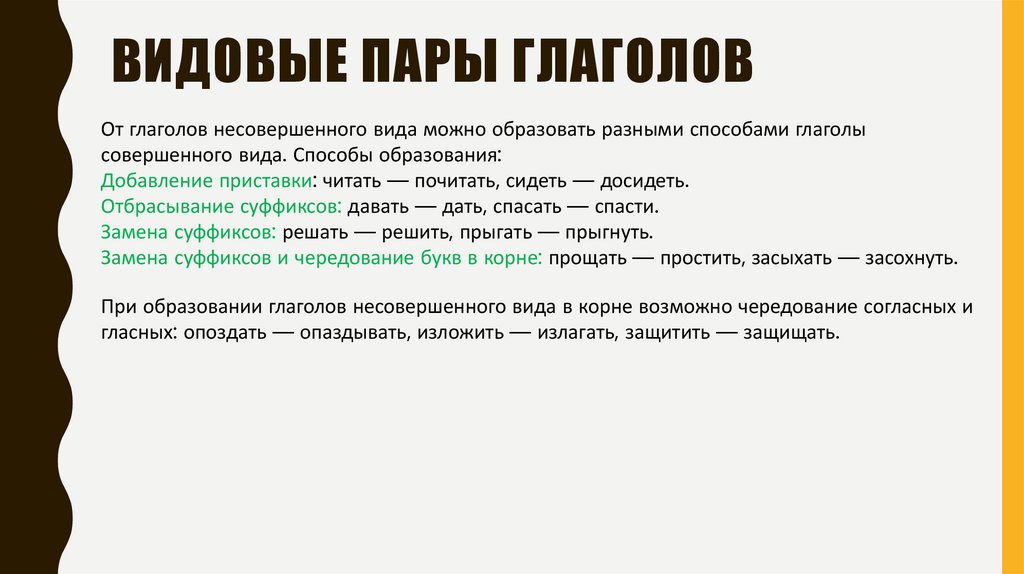 ВИДОВЫЕ ПАРЫ ГЛАГОЛОВ

От глаголов несовершенного вида можно образовать разными способами глаголы совершенного вида. Способы образования:
Добавление приставки: читать — почитать, сидеть — досидеть.
Отбрасывание суффиксов: давать — дать, спасать — спасти.
Замена суффиксов: решать — решить, прыгать — прыгнуть.
Замена суффиксов и чередование букв в корне: прощать — простить, засыхать — засохнуть.

При образовании глаголов несовершенного вида в корне возможно чередование согласных и гласных: опоздать — опаздывать, изложить — излагать, защитить — защищать.